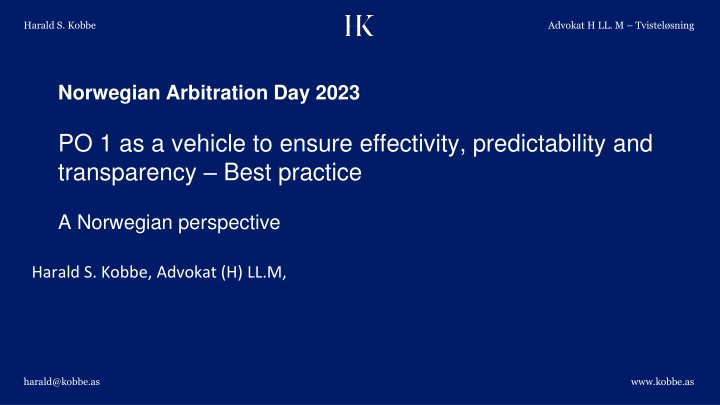 Harald S. Kobbe

HK

Advokat H LL. M – Tvisteløsning

Norwegian Arbitration Day 2023

PO 1 as a vehicle to ensure effectivity, predictability and transparency – Best practice

A Norwegian perspective

Harald S. Kobbe, Advokat (H) LL.M,

harald@kobbe.as

www.kobbe.as